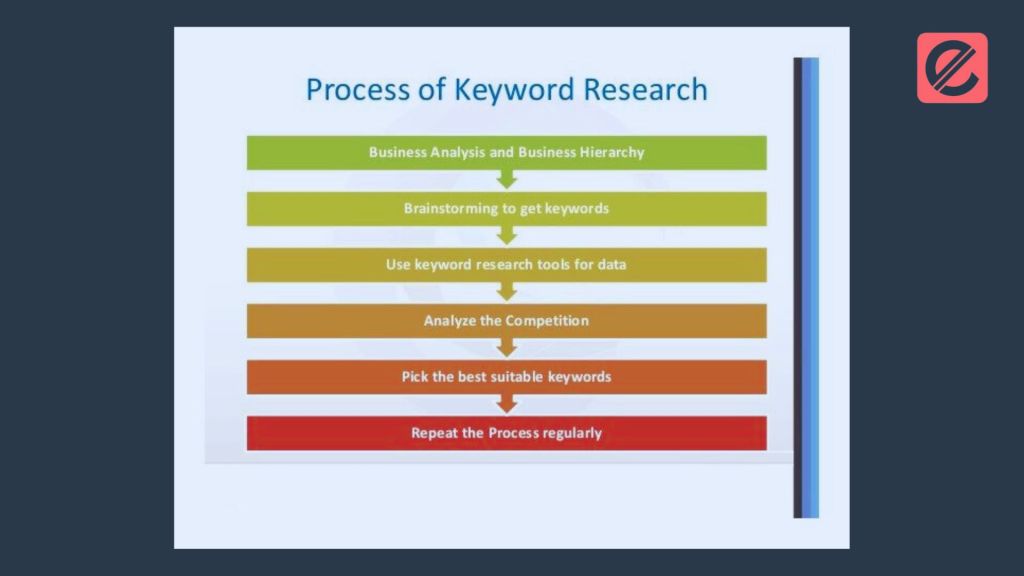 Process of Keyword Research

Business Analysis and Business Hierarchy

Brainstorming to get keywords

Use keyword research tools for data

Analyze the Competition

Pick the best suitable keywords

Repeat the Process regularly